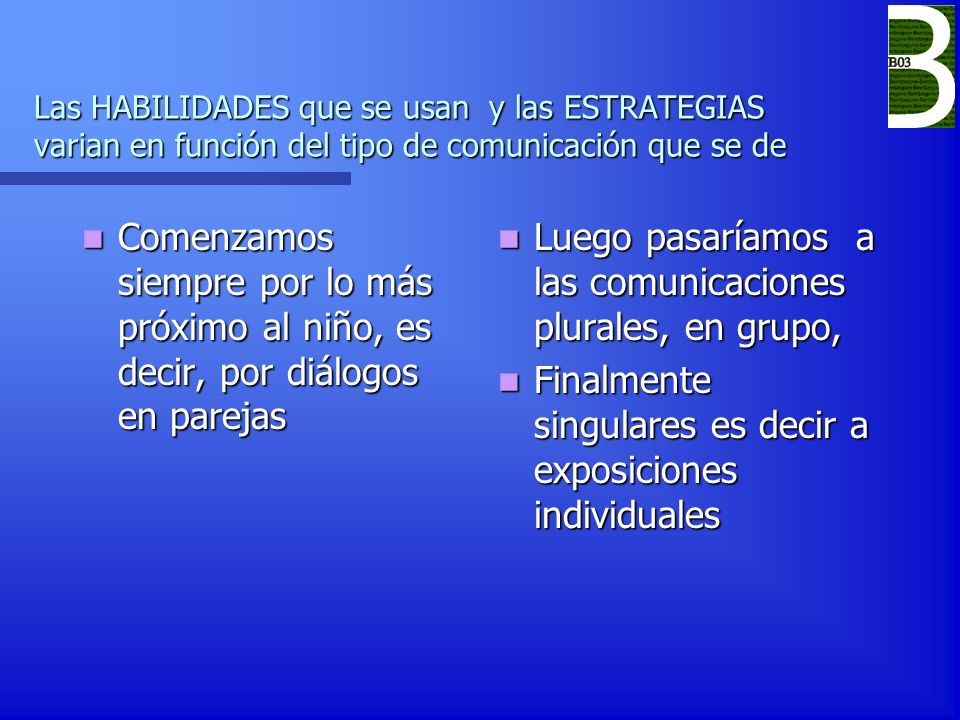 B03

Las HABILIDADES que se usan y las ESTRATEGIAS varian en función del tipo de comunicación que se de

Comenzamos siempre por lo más próximo al niño, es decir, por diálogos en parejas

Luego pasaríamos a las comunicaciones plurales, en grupo,

Finalmente singulares es decir a exposiciones individuales